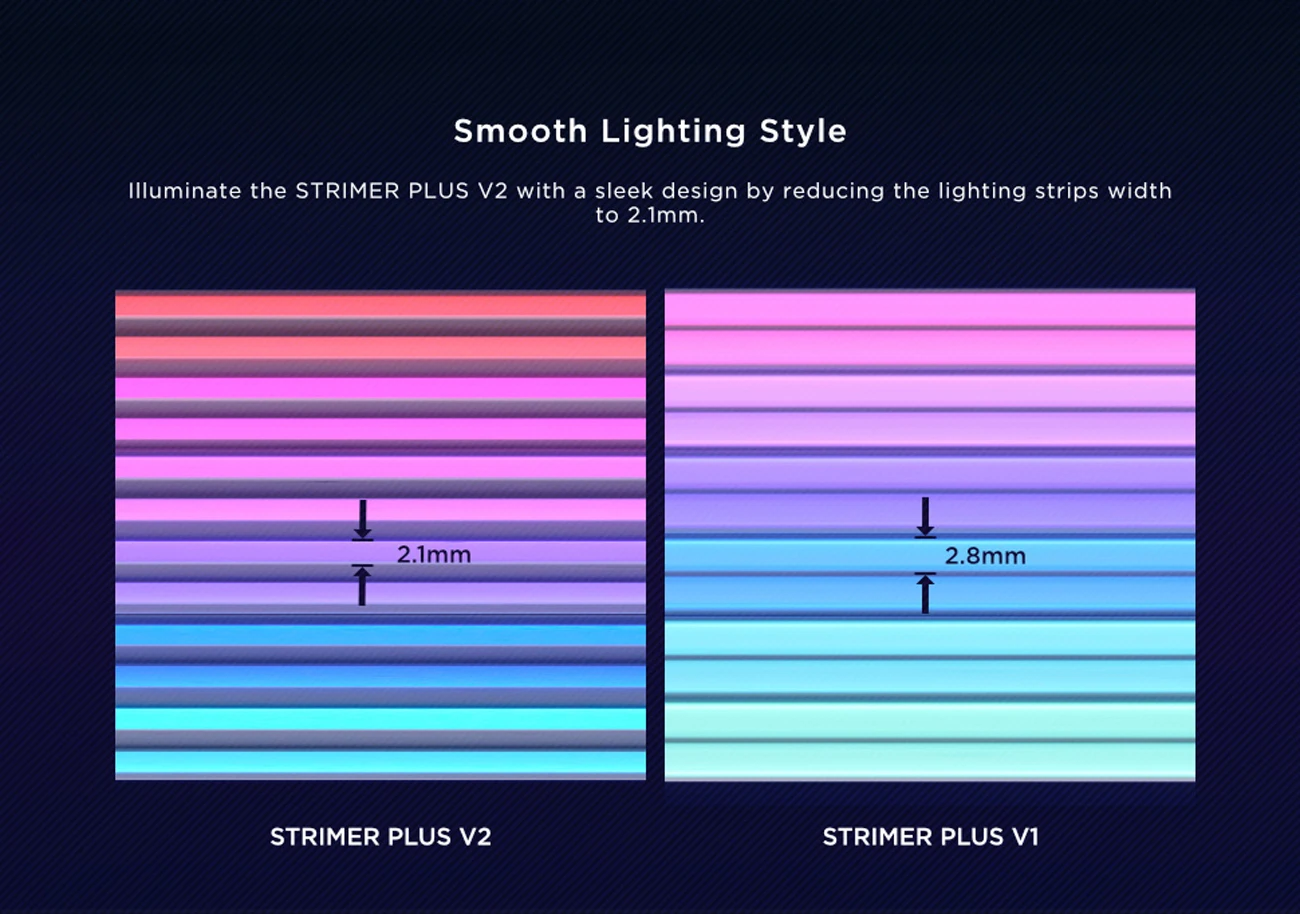 Smooth Lighting Style

Illuminate the STRIMER PLUS V2 with a sleek design by reducing the lighting strips width to 2.1mm.

2.1mm

2.8mm

STRIMER PLUS V2

STRIMER PLUS V1